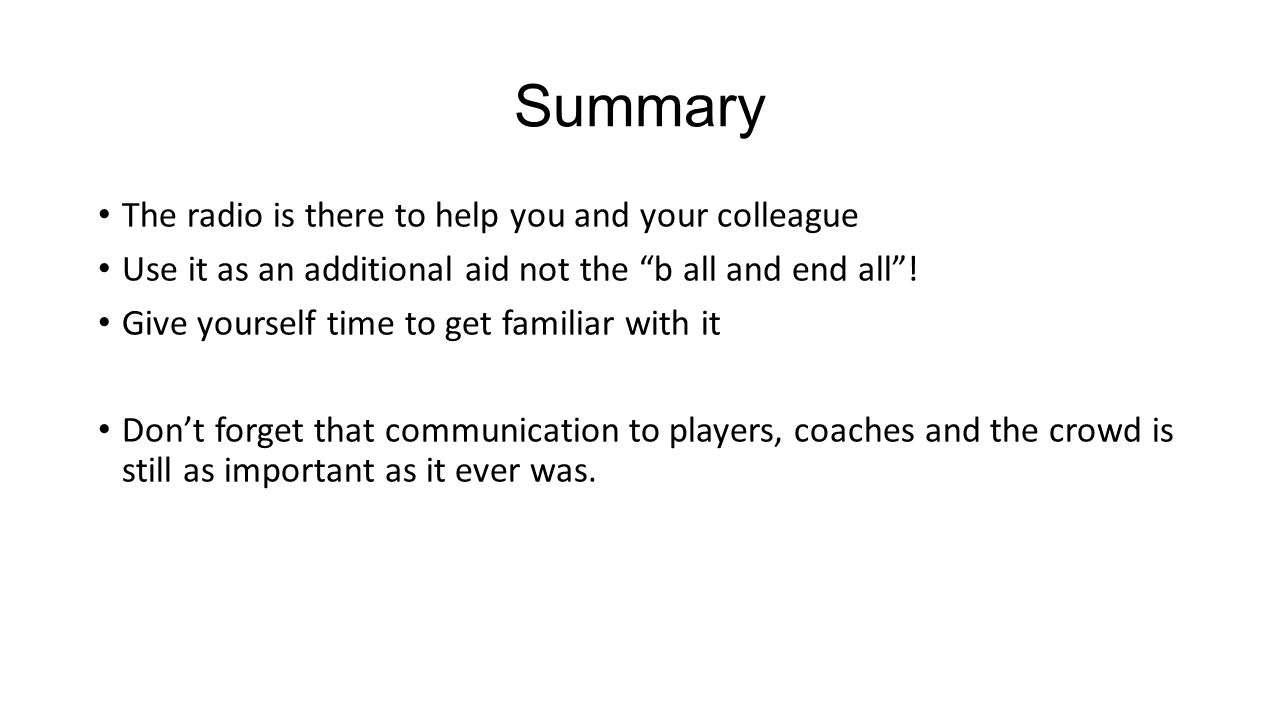 Summary

• The radio is there to help you and your colleague
• Use it as an additional aid not the “b all and end all”!
• Give yourself time to get familiar with it

• Don’t forget that communication to players, coaches and the crowd is still as important as it ever was.